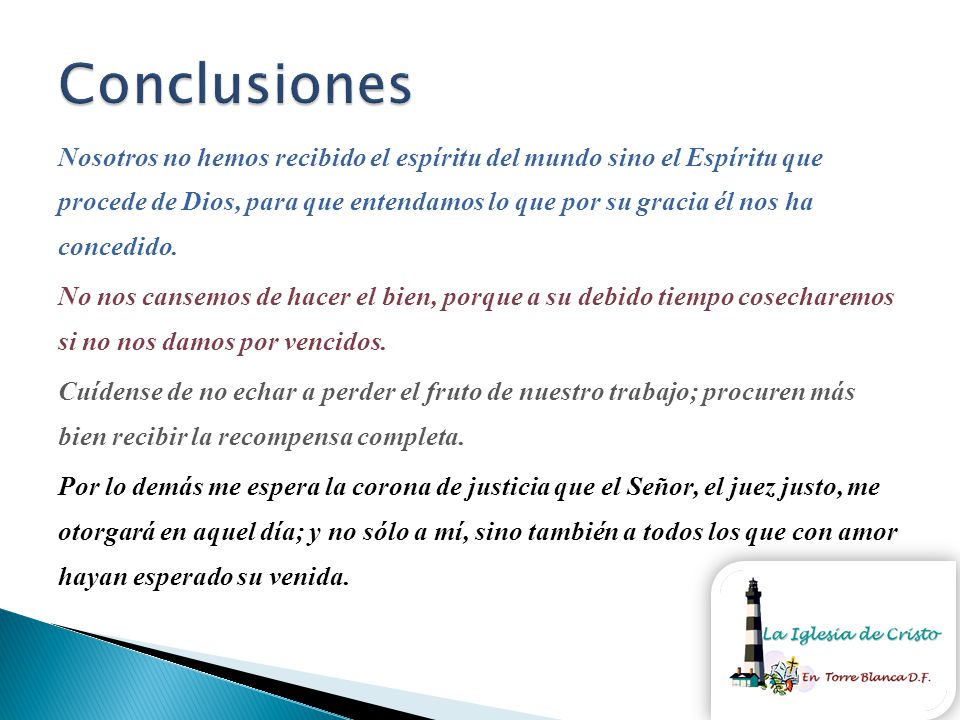 Conclusiones

Nosotros no hemos recibido el espíritu del mundo sino el Espíritu que procede de Dios, para que entendamos lo que por su gracia él nos ha concedido.

No nos cansemos de hacer el bien, porque a su debido tiempo cosecharemos si no nos damos por vencidos.

Cuídense de no echar a perder el fruto de nuestro trabajo; procuren más bien recibir la recompensa completa.

Por lo demás me espera la corona de justicia que el Señor, el juez justo, me otorgará en aquel día; y no sólo a mí, sino también a todos los que con amor hayan esperado su venida.

La Iglesia de Cristo
En Torre Blanca D.F.